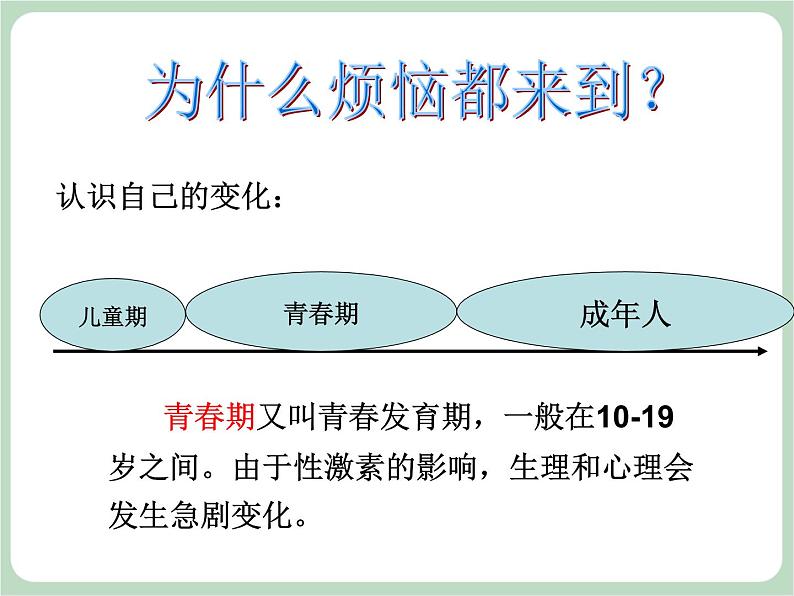 为什么烦恼都来到？

认识自己的变化：

儿童期

青春期

成年人

青春期又叫青春发育期，一般在10-19岁之间。由于性激素的影响，生理和心理会发生急剧变化。